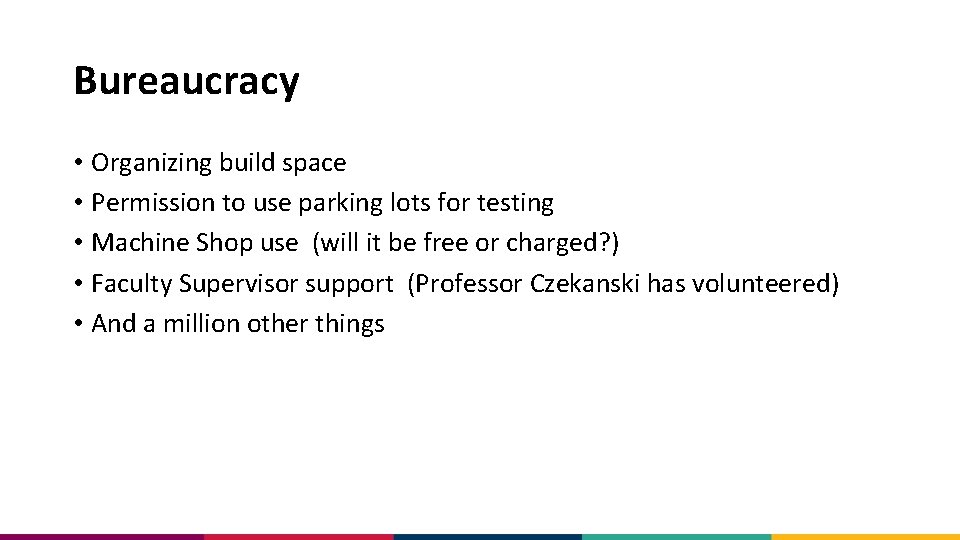 Bureaucracy

• Organizing build space
• Permission to use parking lots for testing
• Machine Shop use (will it be free or charged?)
• Faculty Supervisor support (Professor Czekanski has volunteered)
• And a million other things